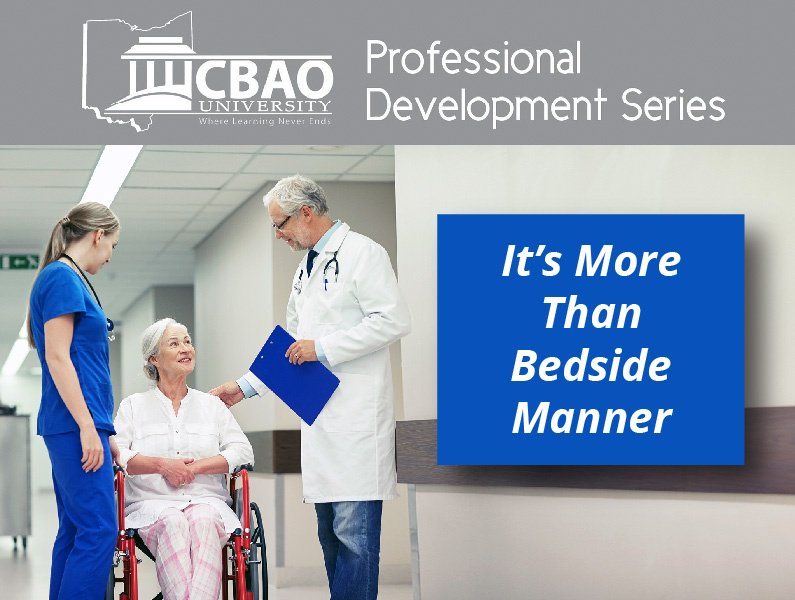 CBAO
UNIVERSITY
Where Learning Never Ends

Professional Development Series

It's More Than Bedside Manner